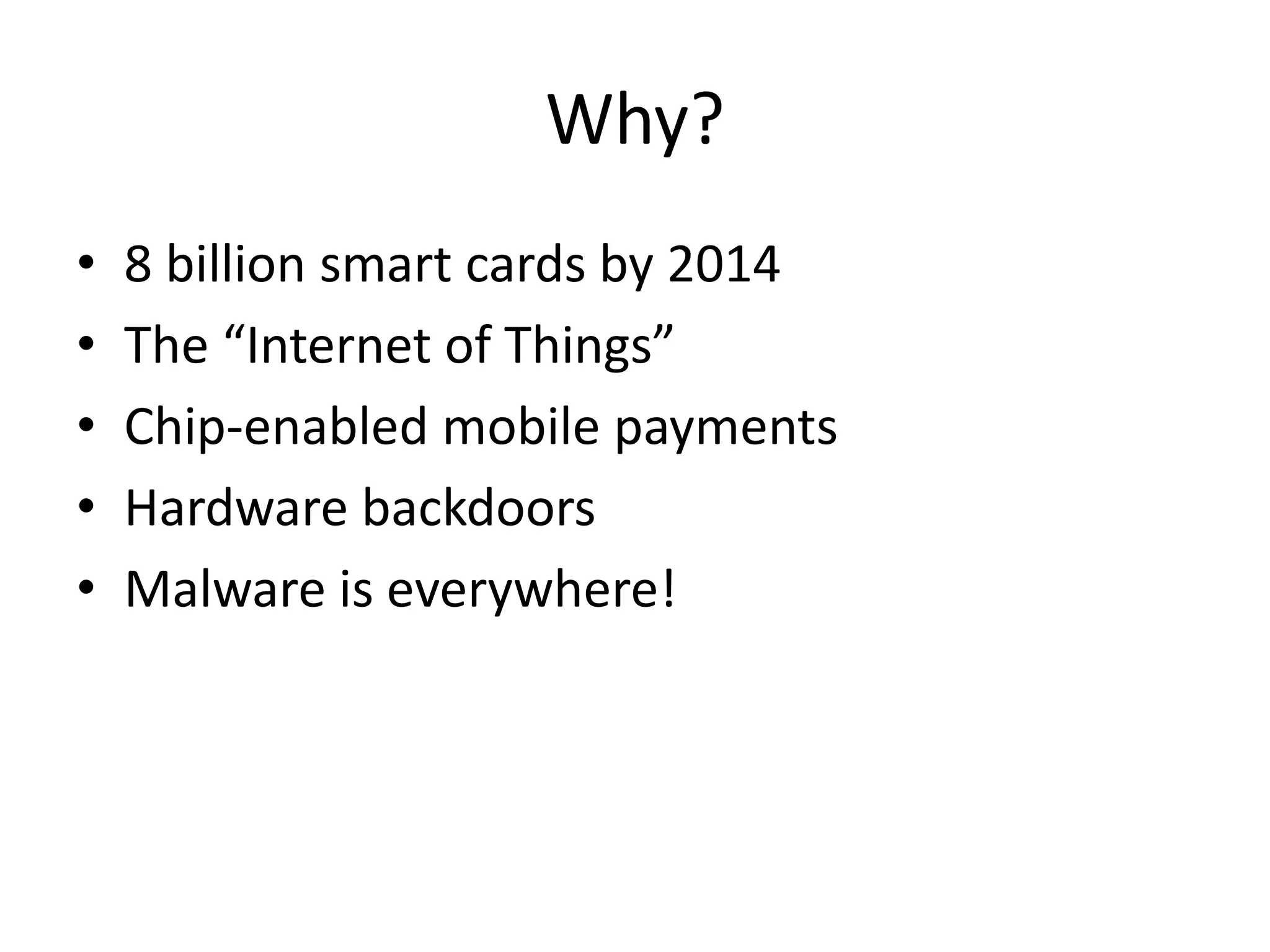 Why?

• 8 billion smart cards by 2014
• The “Internet of Things”
• Chip-enabled mobile payments
• Hardware backdoors
• Malware is everywhere!